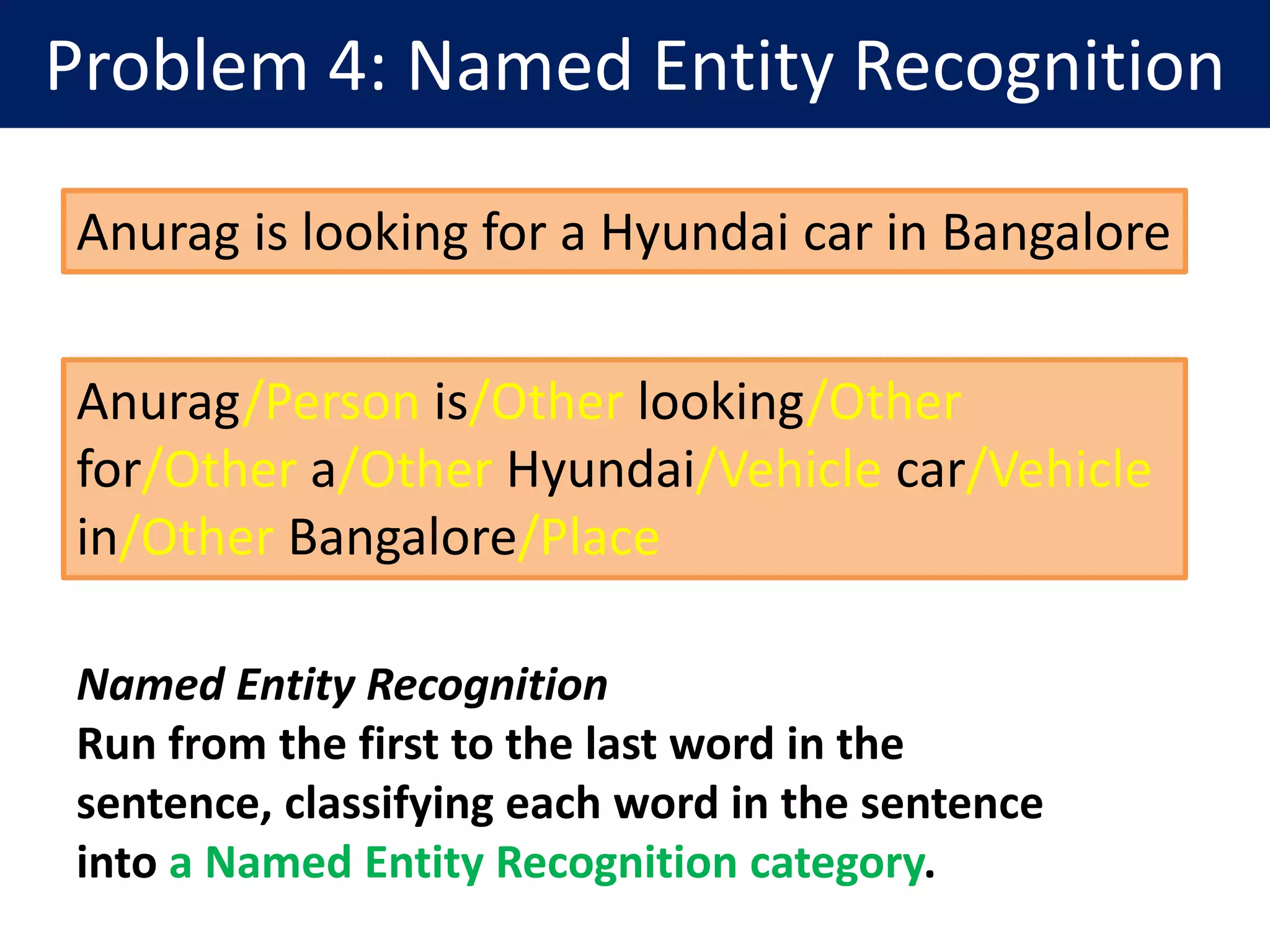 Problem 4: Named Entity Recognition

Anurag is looking for a Hyundai car in Bangalore

Anurag/Person is/Other looking/Other for/Other a/Other Hyundai/Vehicle car/Vehicle in/Other Bangalore/Place

Named Entity Recognition
Run from the first to the last word in the sentence, classifying each word in the sentence into a Named Entity Recognition category.